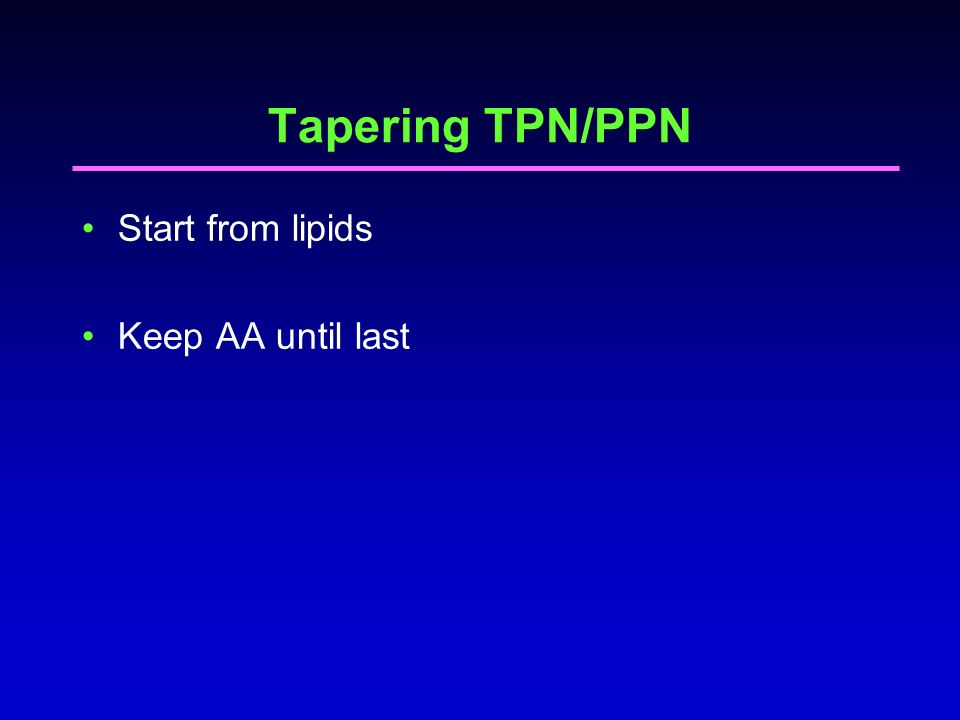 Tapering TPN/PPN

• Start from lipids

• Keep AA until last